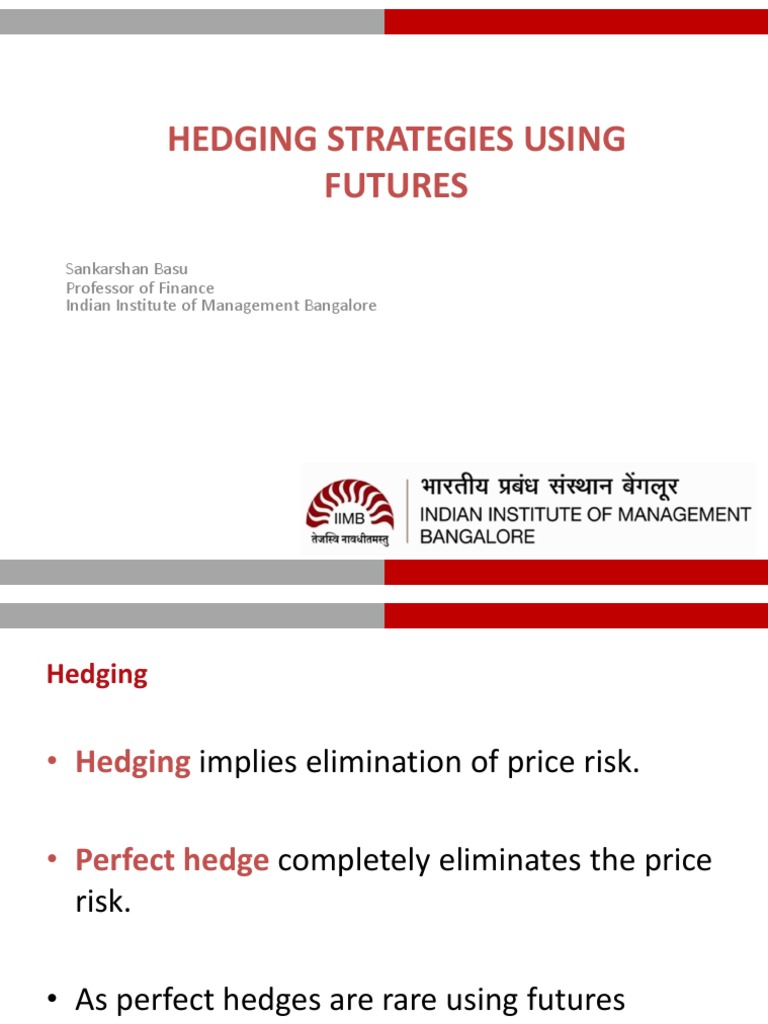 HEDGING STRATEGIES USING FUTURES

Sankarshan Basu
Professor of Finance
Indian Institute of Management Bangalore

IIMB
तेजस्वि नावधीतमस्तु
भारतीय प्रबंध संस्थान बेंगलूर
INDIAN INSTITUTE OF MANAGEMENT BANGALORE

Hedging

• Hedging implies elimination of price risk.

• Perfect hedge completely eliminates the price risk.

• As perfect hedges are rare using futures